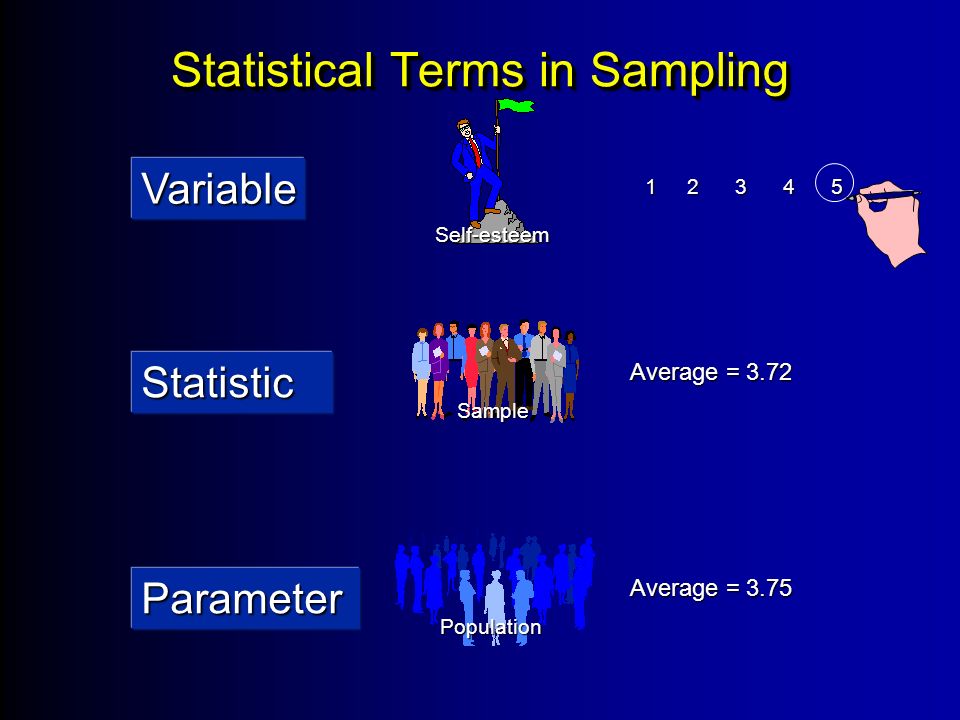 Statistical Terms in Sampling

Variable

Self-esteem

1 2 3 4 5

Statistic

Sample

Average = 3.72

Parameter

Population

Average = 3.75